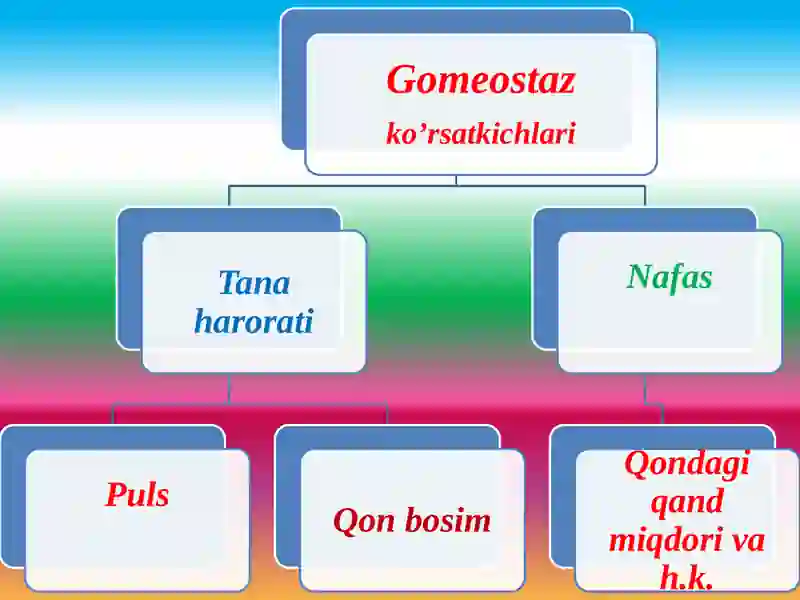 Gomeostaz
ko’rsatkichlari

Tana harorati

Nafas

Puls

Qon bosim

Qondagi qand miqdori va h.k.